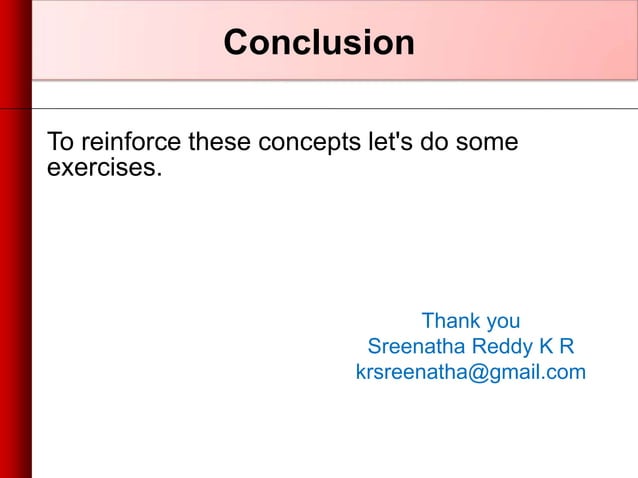 Conclusion

To reinforce these concepts let's do some exercises.

Thank you
Sreenatha Reddy K R
krsreenatha@gmail.com